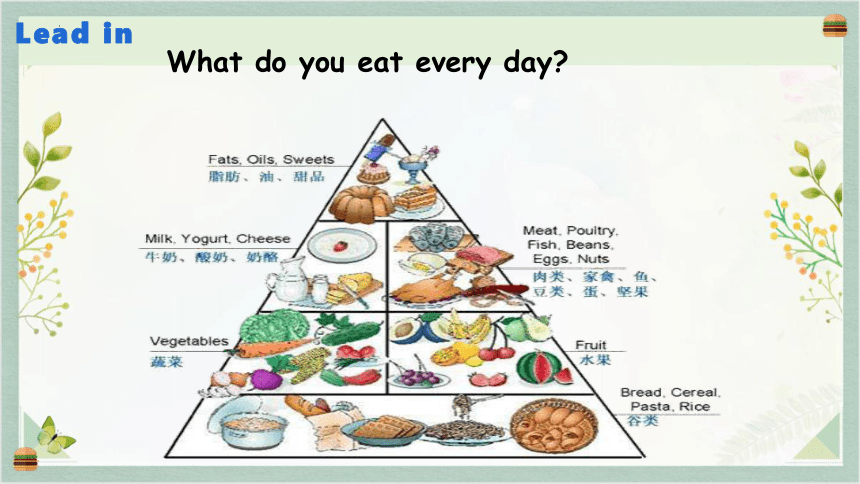 Lead in

What do you eat every day?

Fats, Oils, Sweets
脂肪、油、甜品

Milk, Yogurt, Cheese
牛奶、酸奶、奶酪

Meat, Poultry, Fish, Beans, Eggs, Nuts
肉类、家禽、鱼、豆类、蛋、坚果

Vegetables
蔬菜

Fruit
水果

Bread, Cereal, Pasta, Rice
谷类